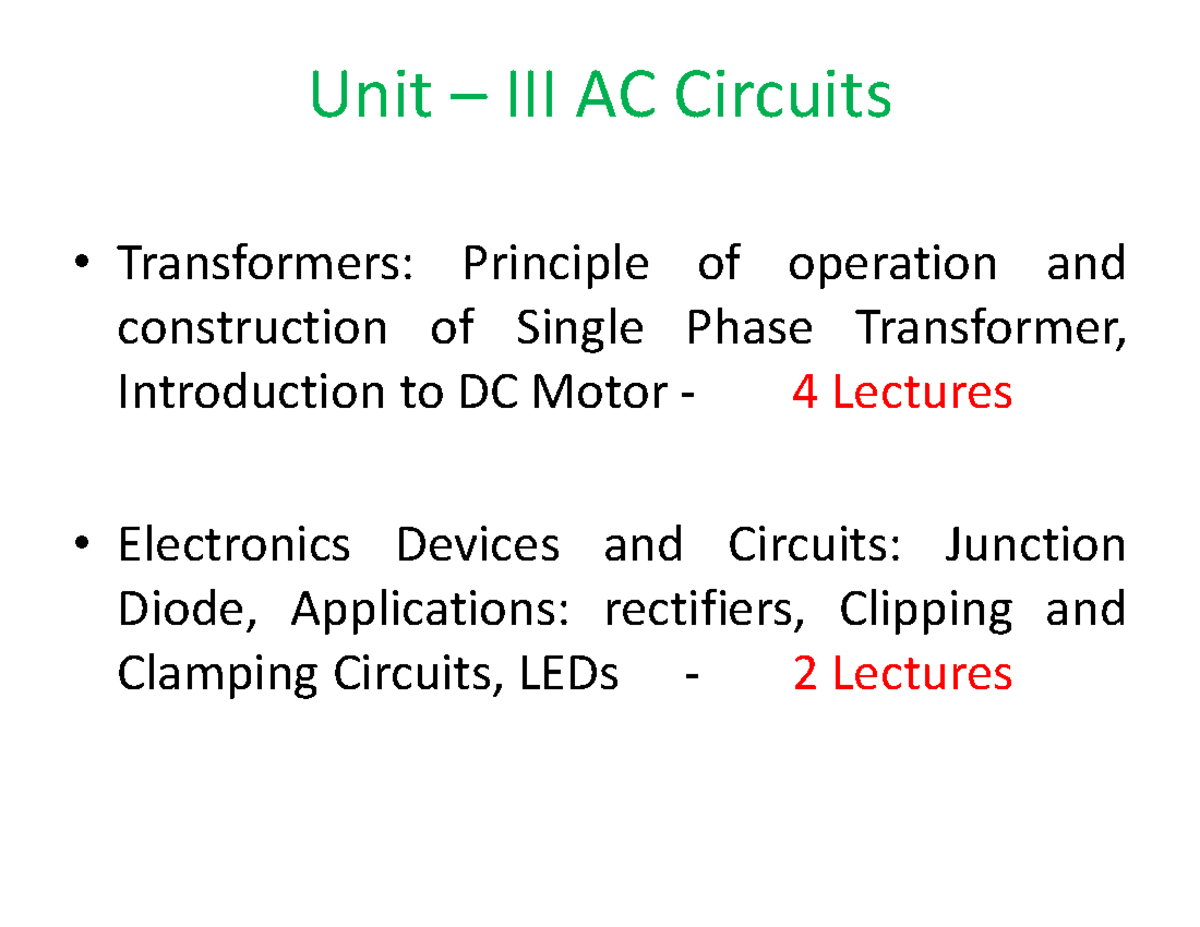 Unit – III AC Circuits

• Transformers: Principle of operation and construction of Single Phase Transformer, Introduction to DC Motor - 4 Lectures

• Electronics Devices and Circuits: Junction Diode, Applications: rectifiers, Clipping and Clamping Circuits, LEDs - 2 Lectures